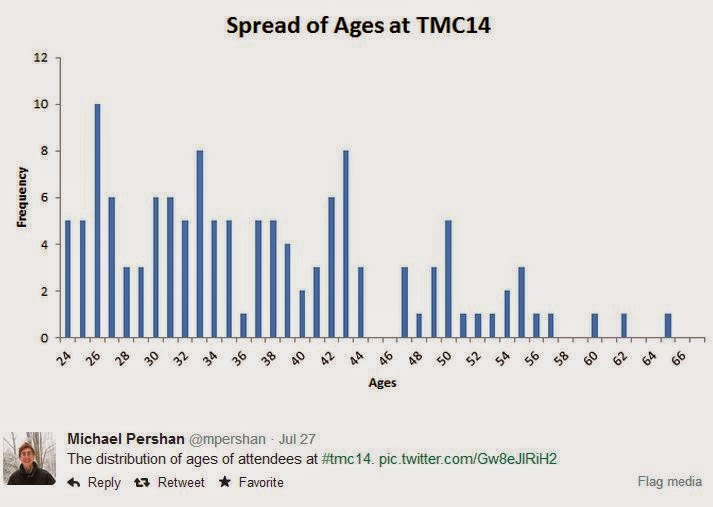 Spread of Ages at TMC14

Frequency

12
10
8
6
4
2
0

24 26 28 30 32 34 36 38 40 42 44 46 48 50 52 54 56 58 60 62 64 66

Ages

Michael Pershan @mpershan · Jul 27
The distribution of ages of attendees at #tmc14. pic.twitter.com/Gw8eJlRiH2

Reply Retweet Favorite

Flag media